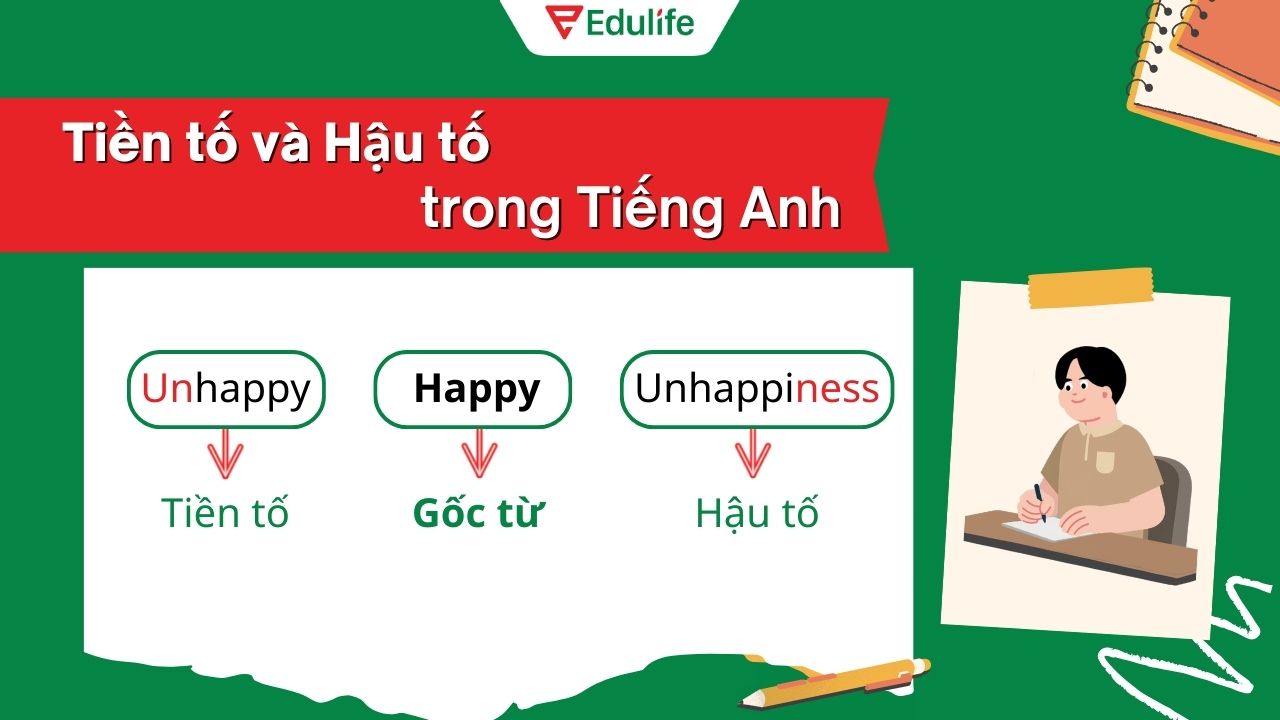 Edulife

Tiền tố và Hậu tố trong Tiếng Anh

Unhappy
Tiền tố

Happy
Gốc từ

Unhappiness
Hậu tố